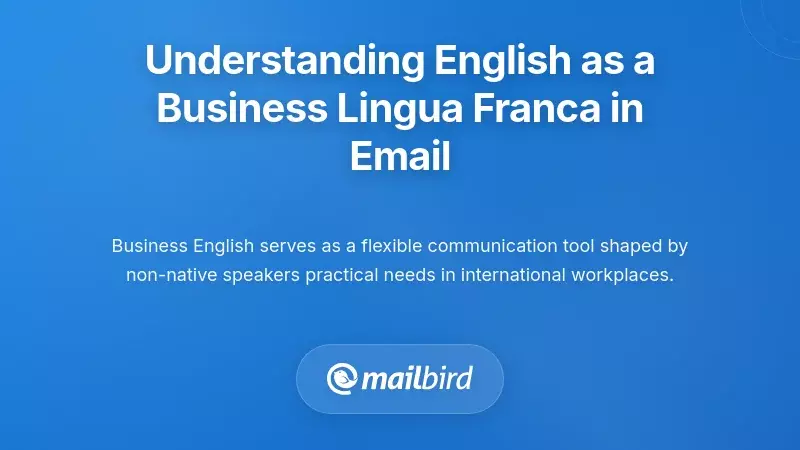 Understanding English as a Business Lingua Franca in Email

Business English serves as a flexible communication tool shaped by non-native speakers practical needs in international workplaces.

mailbird